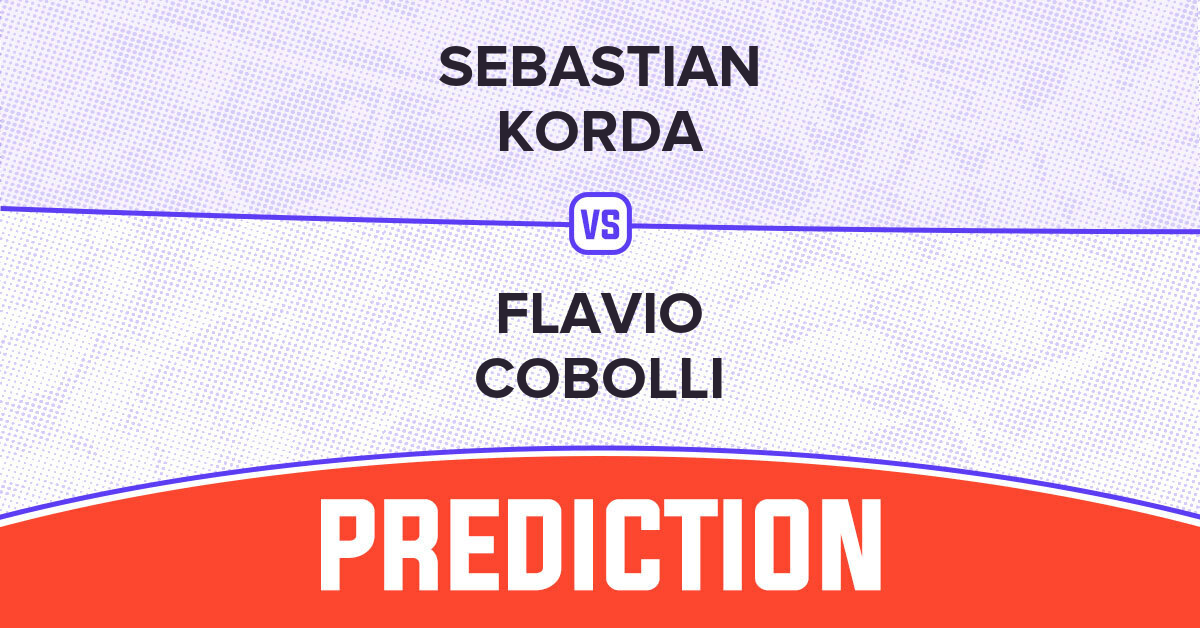 SEBASTIAN KORDA

VS

FLAVIO COBOLLI

PREDICTION